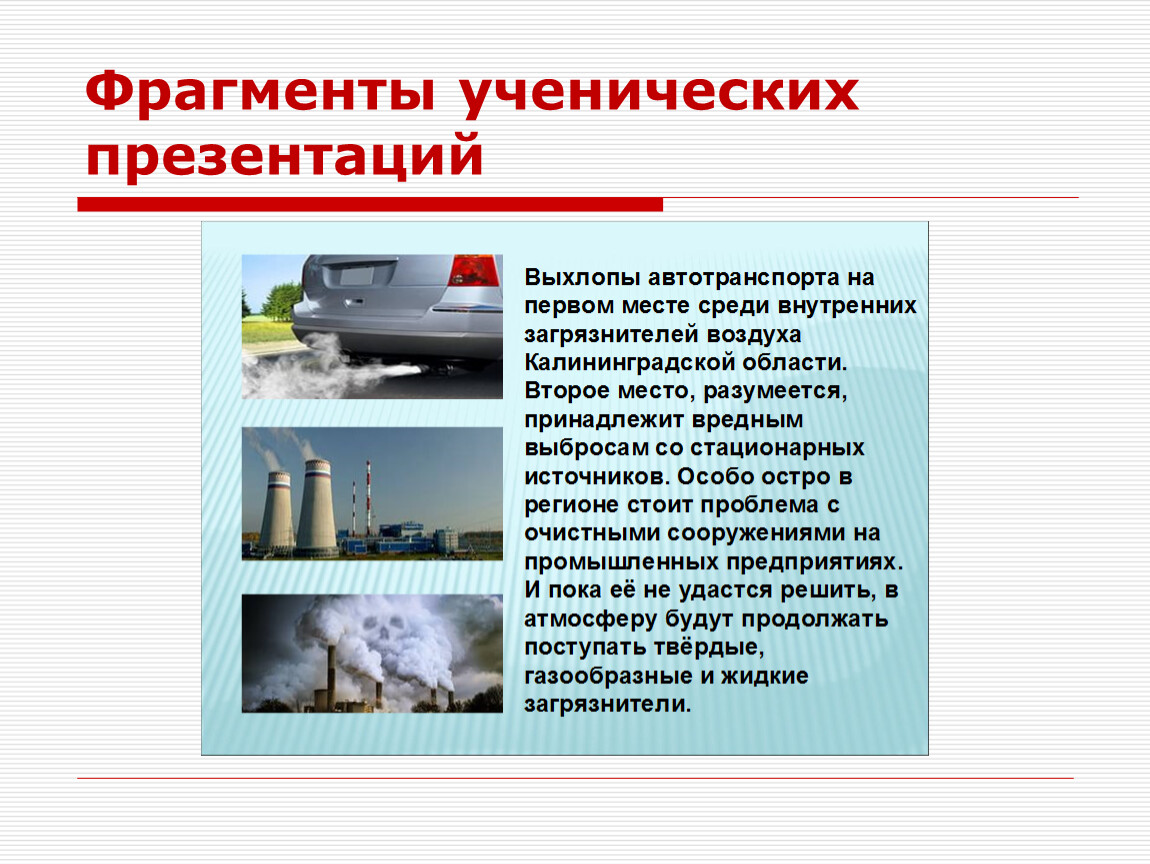 Фрагменты ученических презентаций

Выхлопы автотранспорта на первом месте среди внутренних загрязнителей воздуха Калининградской области. Второе место, разумеется, принадлежит вредным выбросам со стационарных источников. Особо остро в регионе стоит проблема с очистными сооружениями на промышленных предприятиях. И пока её не удастся решить, в атмосферу будут продолжать поступать твёрдые, газообразные и жидкие загрязнители.